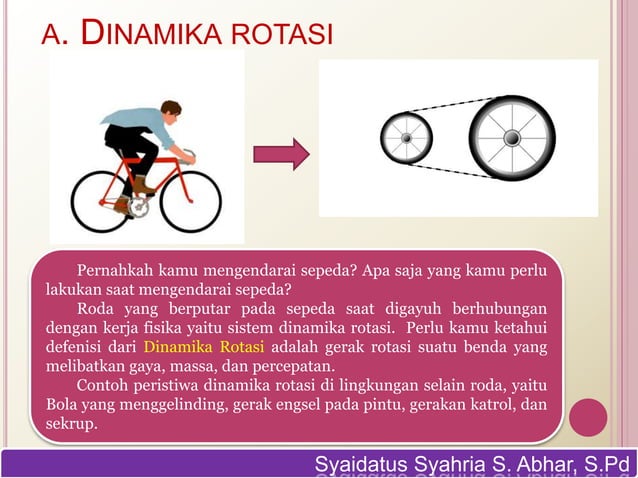 A. DINAMIKA ROTASI

Pernahkah kamu mengendarai sepeda? Apa saja yang kamu perlu lakukan saat mengendarai sepeda?

Roda yang berputar pada sepeda saat digayuh berhubungan dengan kerja fisika yaitu sistem dinamika rotasi. Perlu kamu ketahui defenisi dari Dinamika Rotasi adalah gerak rotasi suatu benda yang melibatkan gaya, massa, dan percepatan.

Contoh peristiwa dinamika rotasi di lingkungan selain roda, yaitu Bola yang menggelinding, gerak engsel pada pintu, gerakan katrol, dan sekrup.

Syaidatus Syahria S. Abhar, S.Pd